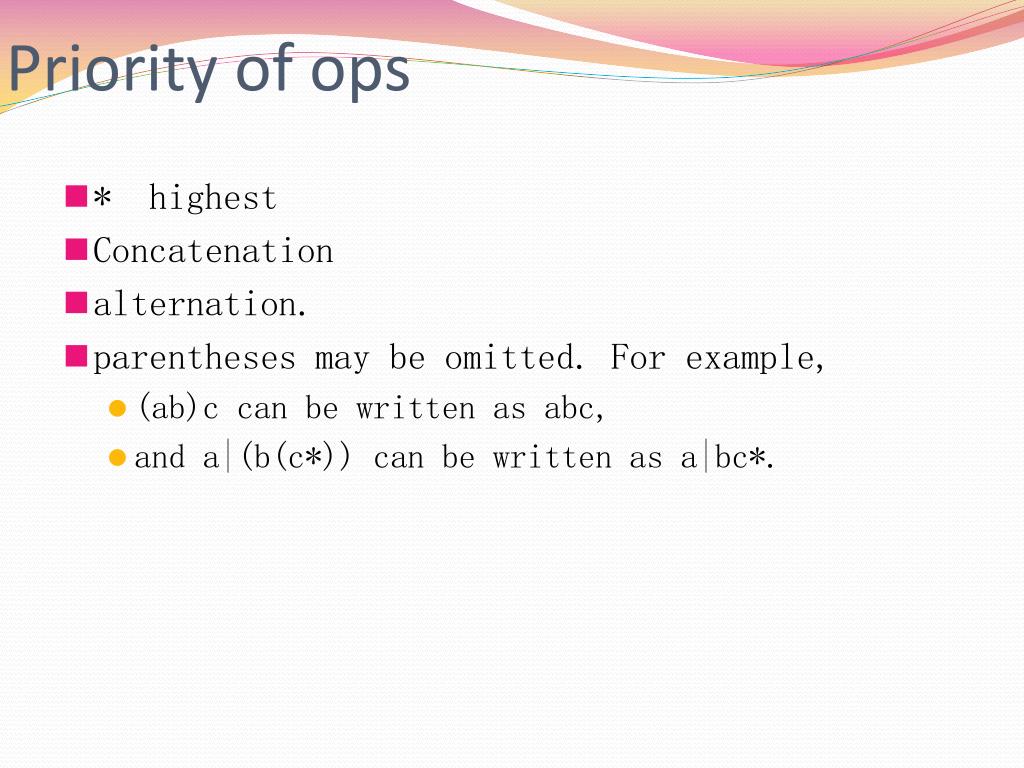 Priority of ops

* highest
Concatenation
alternation.
parentheses may be omitted. For example,
(ab)c can be written as abc,
and a|(b(c*)) can be written as a|bc*.